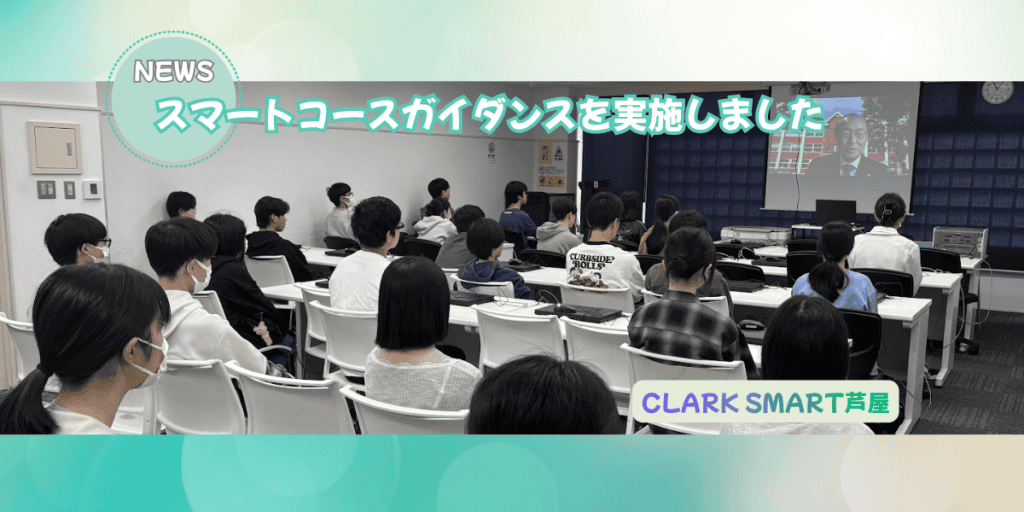 NEWS
スマートコースガイダンスを実施しました

CURBSIDE ROLLS

CLARK SMART芦屋